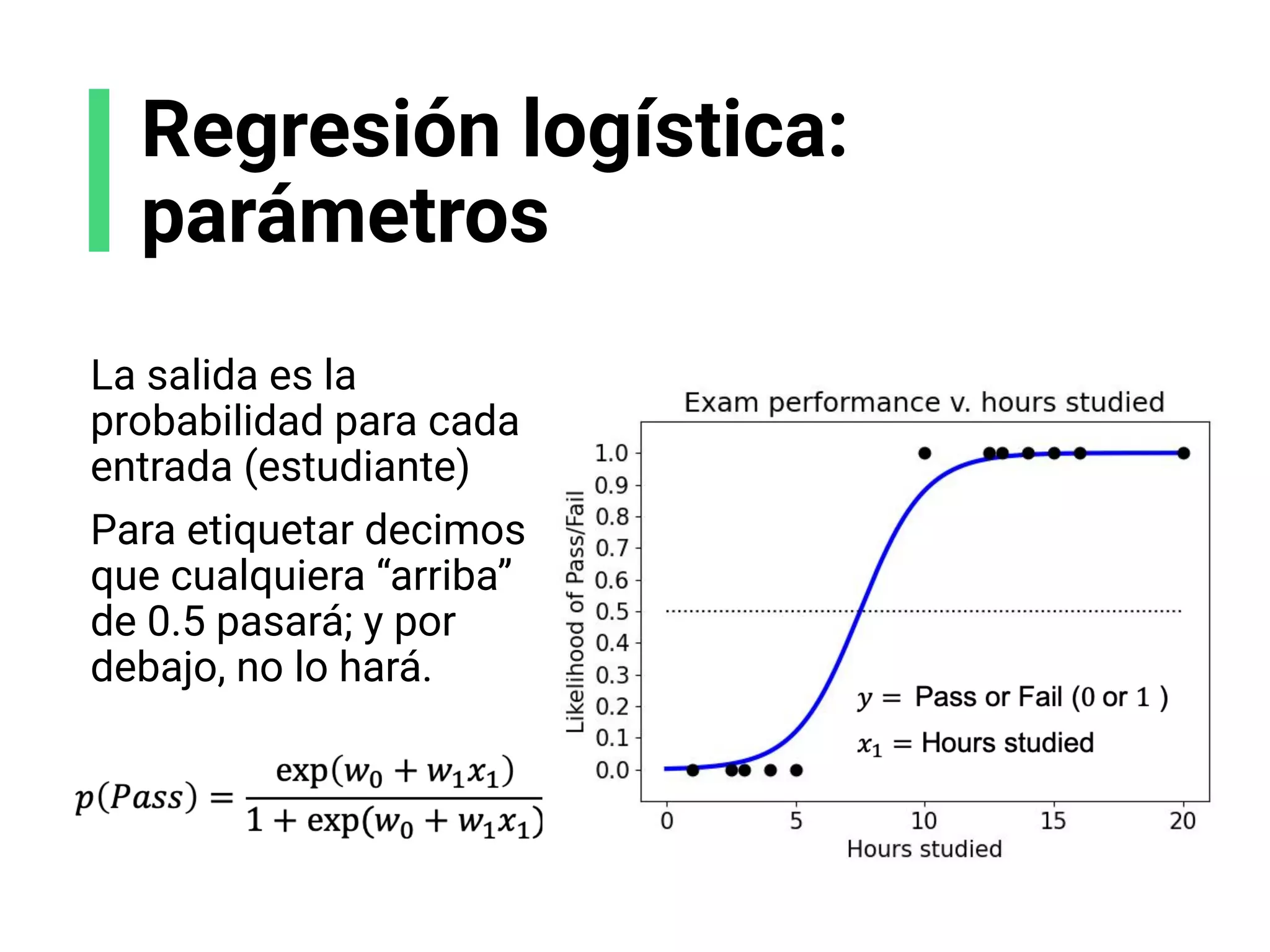 Regresión logística: parámetros

La salida es la probabilidad para cada entrada (estudiante)

Para etiquetar decimos que cualquiera “arriba” de 0.5 pasará; y por debajo, no lo hará.

$p(Pass) = \frac{\exp(w_0 + w_1 x_1)}{1 + \exp(w_0 + w_1 x_1)}$

Exam performance v. hours studied

Likelihood of Pass/Fail

1.0
0.9
0.8
0.7
0.6
0.5
0.4
0.3
0.2
0.1
0.0

$y =$ Pass or Fail (0 or 1 )

$x_1 =$ Hours studied

0
5
10
15
20

Hours studied